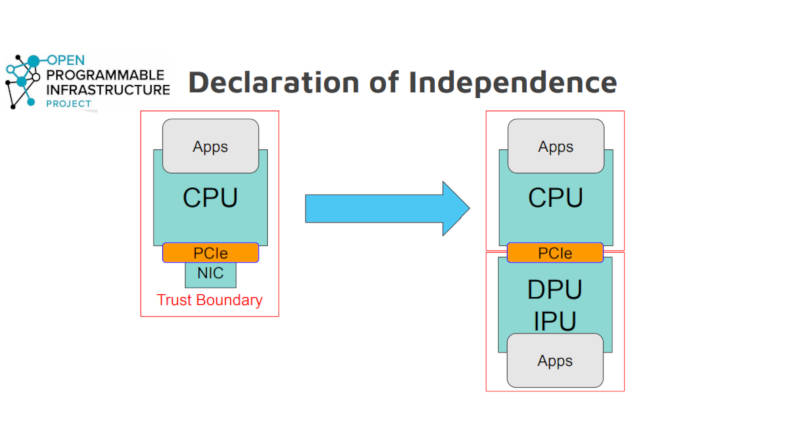 OPEN PROGRAMMABLE INFRASTRUCTURE PROJECT

Declaration of Independence

Apps

CPU

PCIe

NIC

Trust Boundary

Apps

CPU

PCIe

DPU IPU

Apps